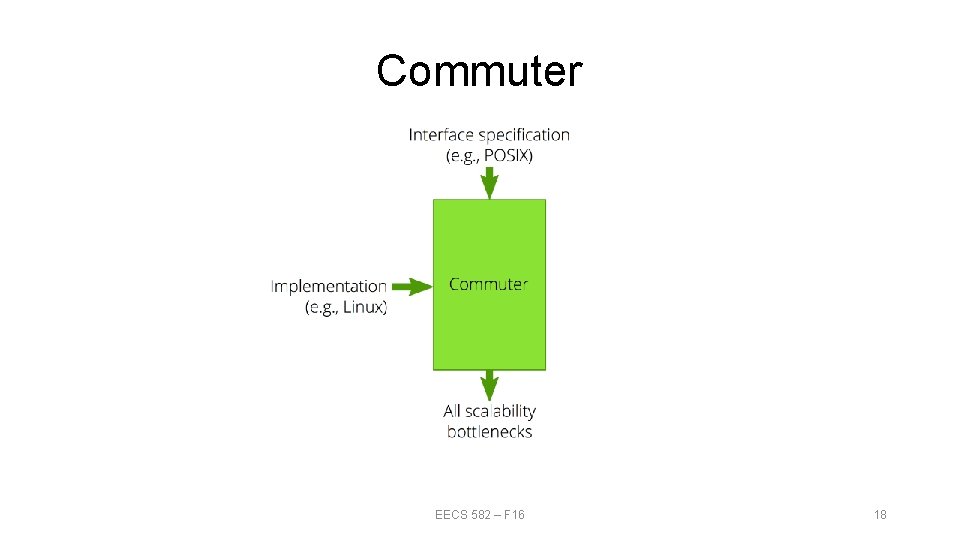 Commuter

Interface specification (e.g., POSIX)

Implementation (e.g., Linux)

Commuter

All scalability bottlenecks

EECS 582 – F16

18